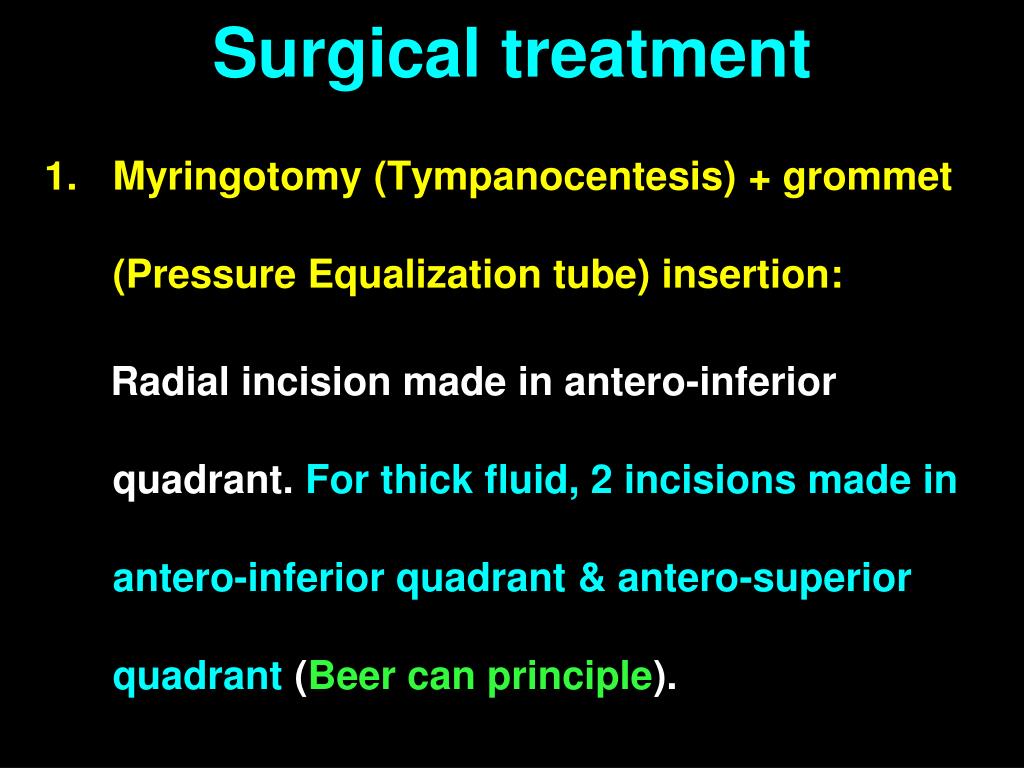 Surgical treatment

1. Myringotomy (Tympanocentesis) + grommet (Pressure Equalization tube) insertion:

Radial incision made in antero-inferior quadrant. For thick fluid, 2 incisions made in antero-inferior quadrant & antero-superior quadrant (Beer can principle).